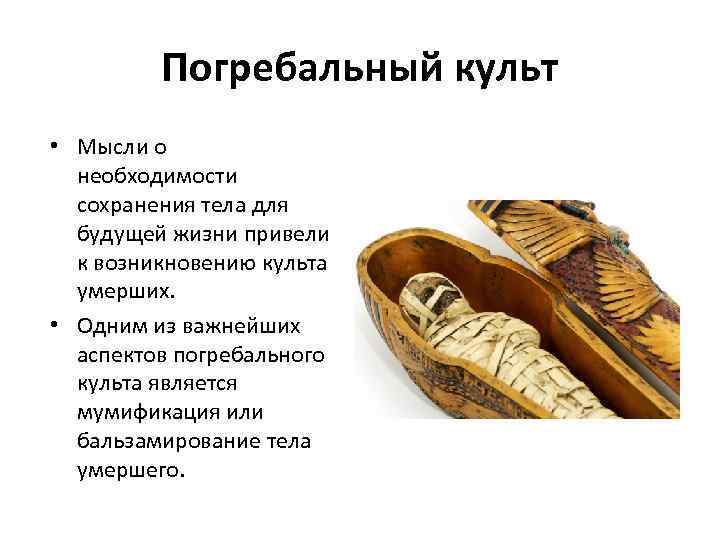 Погребальный культ

• Мысли о необходимости сохранения тела для будущей жизни привели к возникновению культа умерших.

• Одним из важнейших аспектов погребального культа является мумификация или бальзамирование тела умершего.